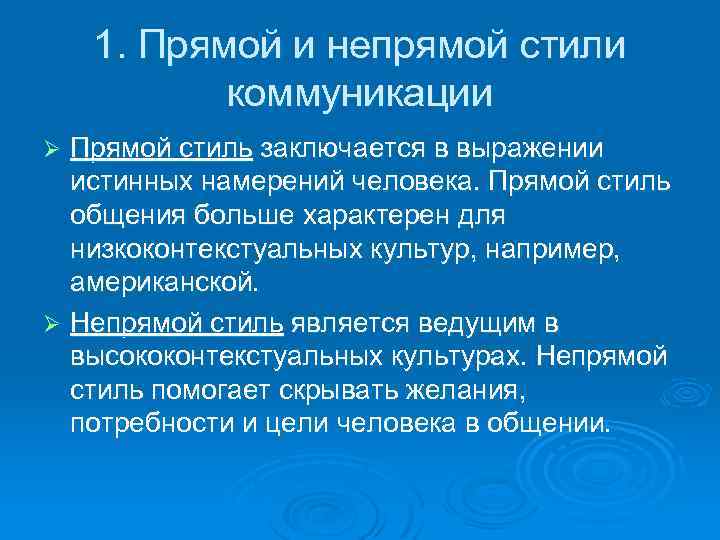 1. Прямой и непрямой стили коммуникации

➢ Прямой стиль заключается в выражении истинных намерений человека. Прямой стиль общения больше характерен для низкоконтекстуальных культур, например, американской.

➢ Непрямой стиль является ведущим в высококонтекстуальных культурах. Непрямой стиль помогает скрывать желания, потребности и цели человека в общении.